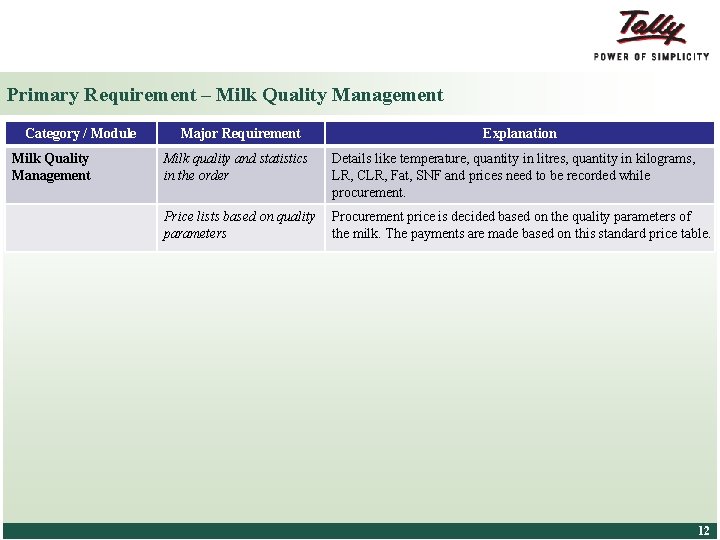 Tally
POWER OF SIMPLICITY

Primary Requirement – Milk Quality Management

| Category / Module | Major Requirement | Explanation |
|---|---|---|
| Milk Quality Management | Milk quality and statistics in the order | Details like temperature, quantity in litres, quantity in kilograms, LR, CLR, Fat, SNF and prices need to be recorded while procurement. |
| | Price lists based on quality parameters | Procurement price is decided based on the quality parameters of the milk. The payments are made based on this standard price table. |

12